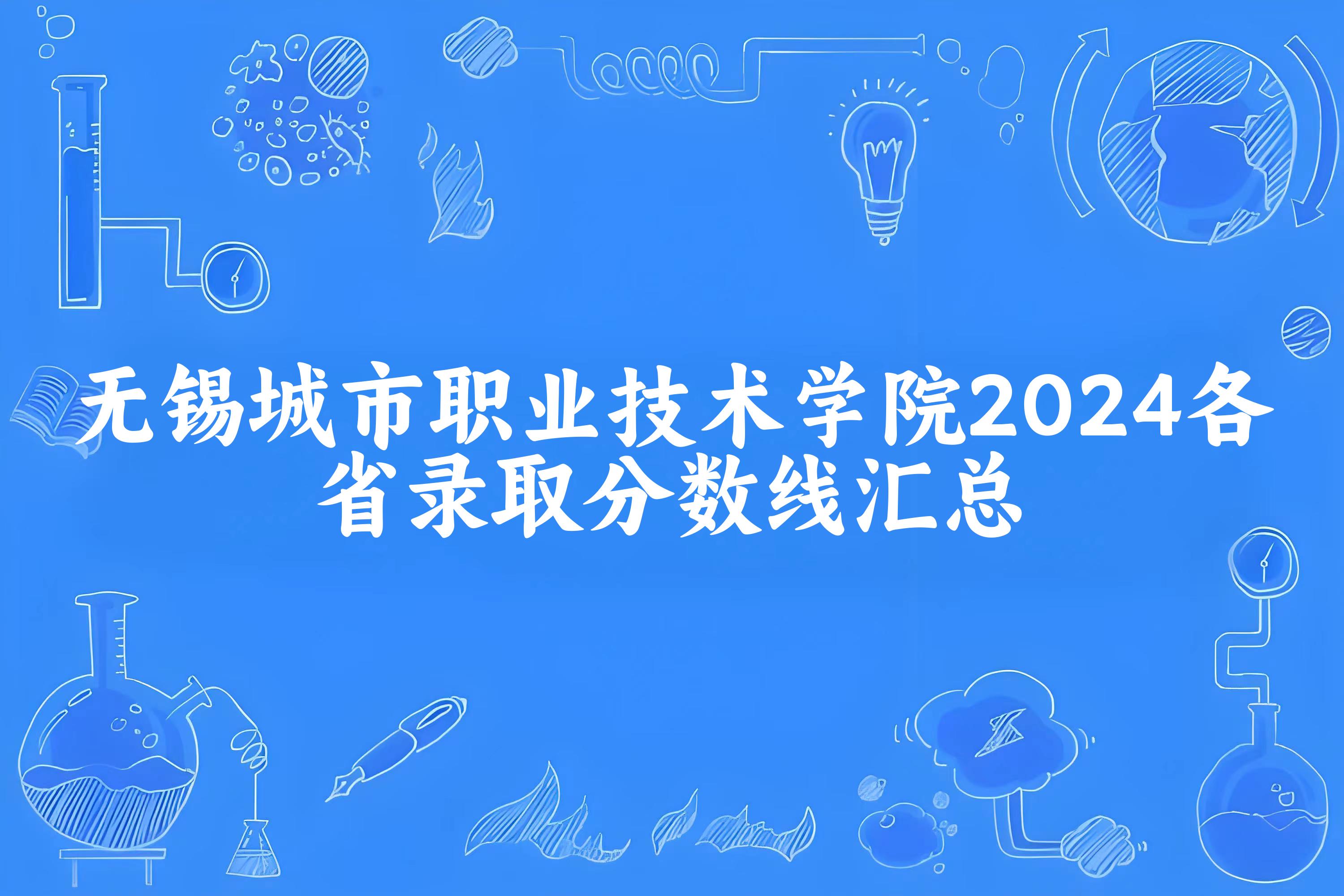 无锡城市职业技术学院2024各省录取分数线汇总